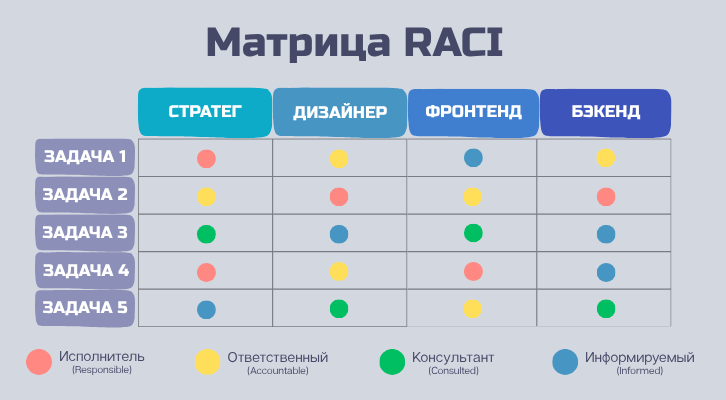 Матрица RACI

| | СТРАТЕГ | ДИЗАЙНЕР | ФРОНТЕНД | БЭКЕНД |
|---|---|---|---|---|
| ЗАДАЧА 1 | | | | |
| ЗАДАЧА 2 | | | | |
| ЗАДАЧА 3 | | | | |
| ЗАДАЧА 4 | | | | |
| ЗАДАЧА 5 | | | | |

Исполнитель (Responsible)
Ответственный (Accountable)
Консультант (Consulted)
Информируемый (Informed)